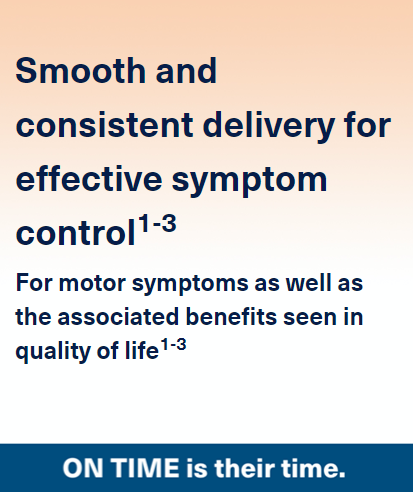 Smooth and consistent delivery for effective symptom control$^{1-3}$

For motor symptoms as well as the associated benefits seen in quality of life$^{1-3}$

ON TIME is their time.